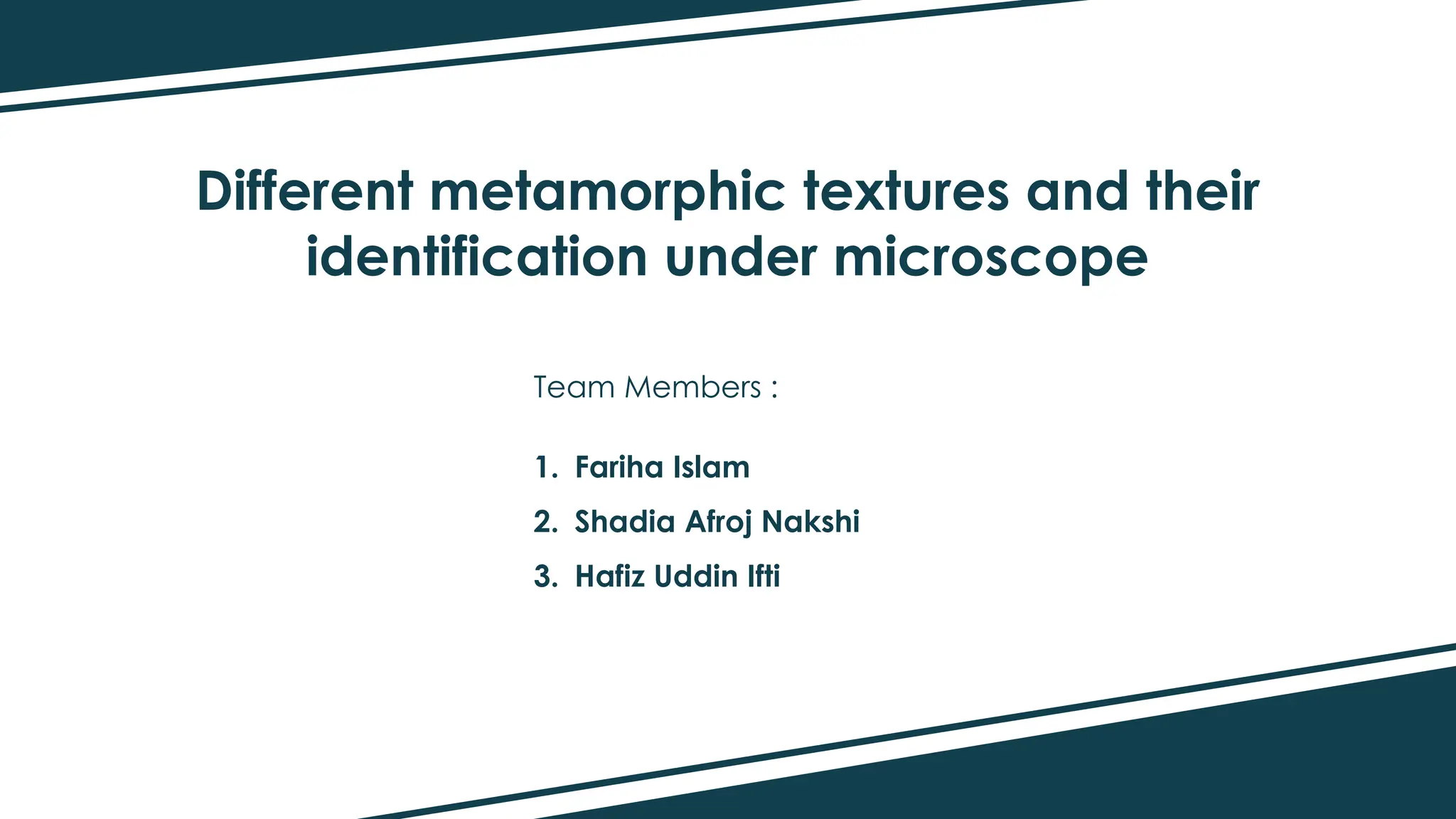 Different metamorphic textures and their identification under microscope

Team Members :

1. Fariha Islam
2. Shadia Afroj Nakshi
3. Hafiz Uddin Ifti